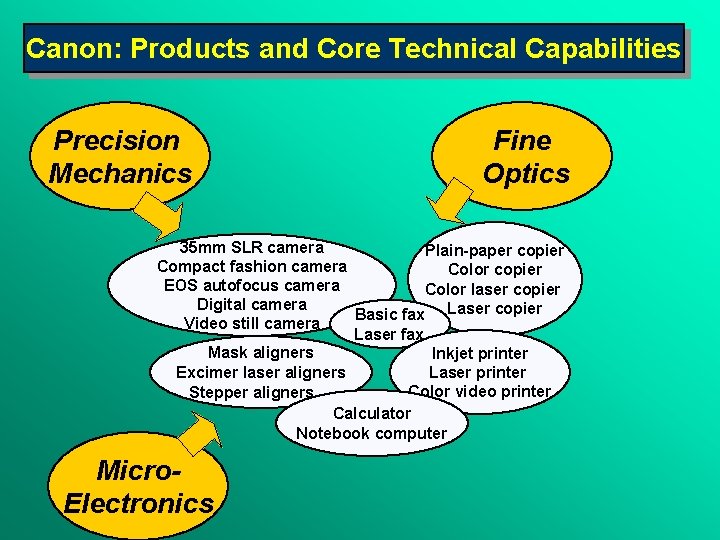 Canon: Products and Core Technical Capabilities

Precision Mechanics

Fine Optics

35mm SLR camera
Compact fashion camera
EOS autofocus camera
Digital camera
Video still camera

Plain-paper copier
Color copier
Color laser copier
Laser copier

Basic fax
Laser fax

Mask aligners
Excimer laser aligners
Stepper aligners

Inkjet printer
Laser printer
Color video printer

Calculator
Notebook computer

Micro-Electronics